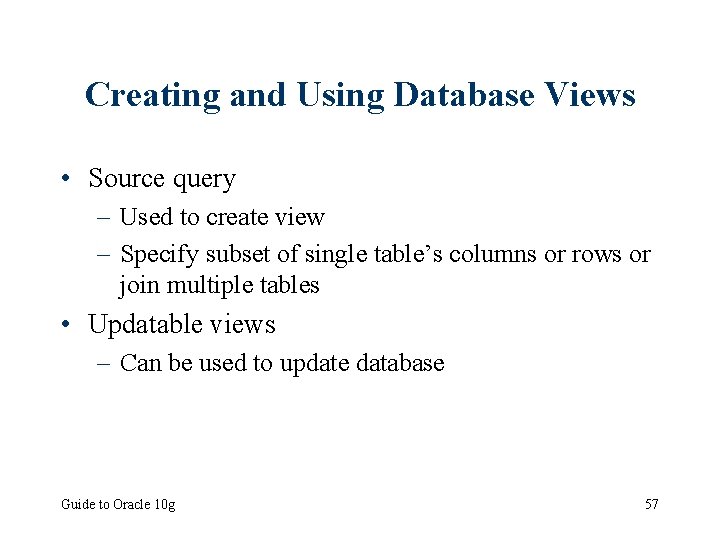 Creating and Using Database Views

• Source query
  – Used to create view
  – Specify subset of single table's columns or rows or join multiple tables
• Updatable views
  – Can be used to update database

Guide to Oracle 10g

57